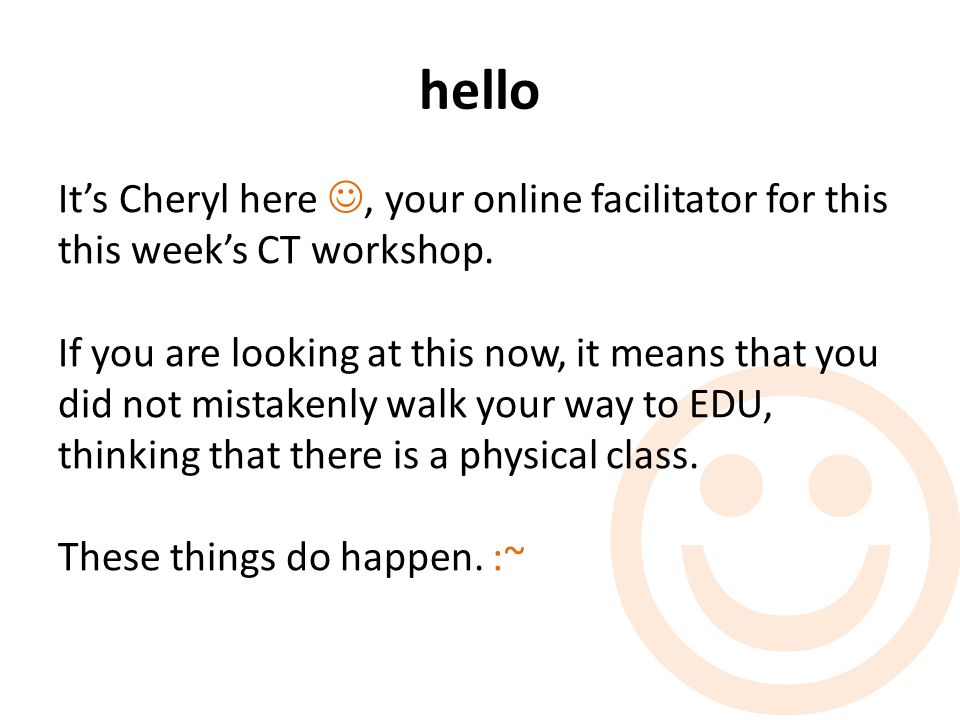 hello

It's Cheryl here ☺, your online facilitator for this this week's CT workshop.

If you are looking at this now, it means that you did not mistakenly walk your way to EDU, thinking that there is a physical class.

These things do happen. :~